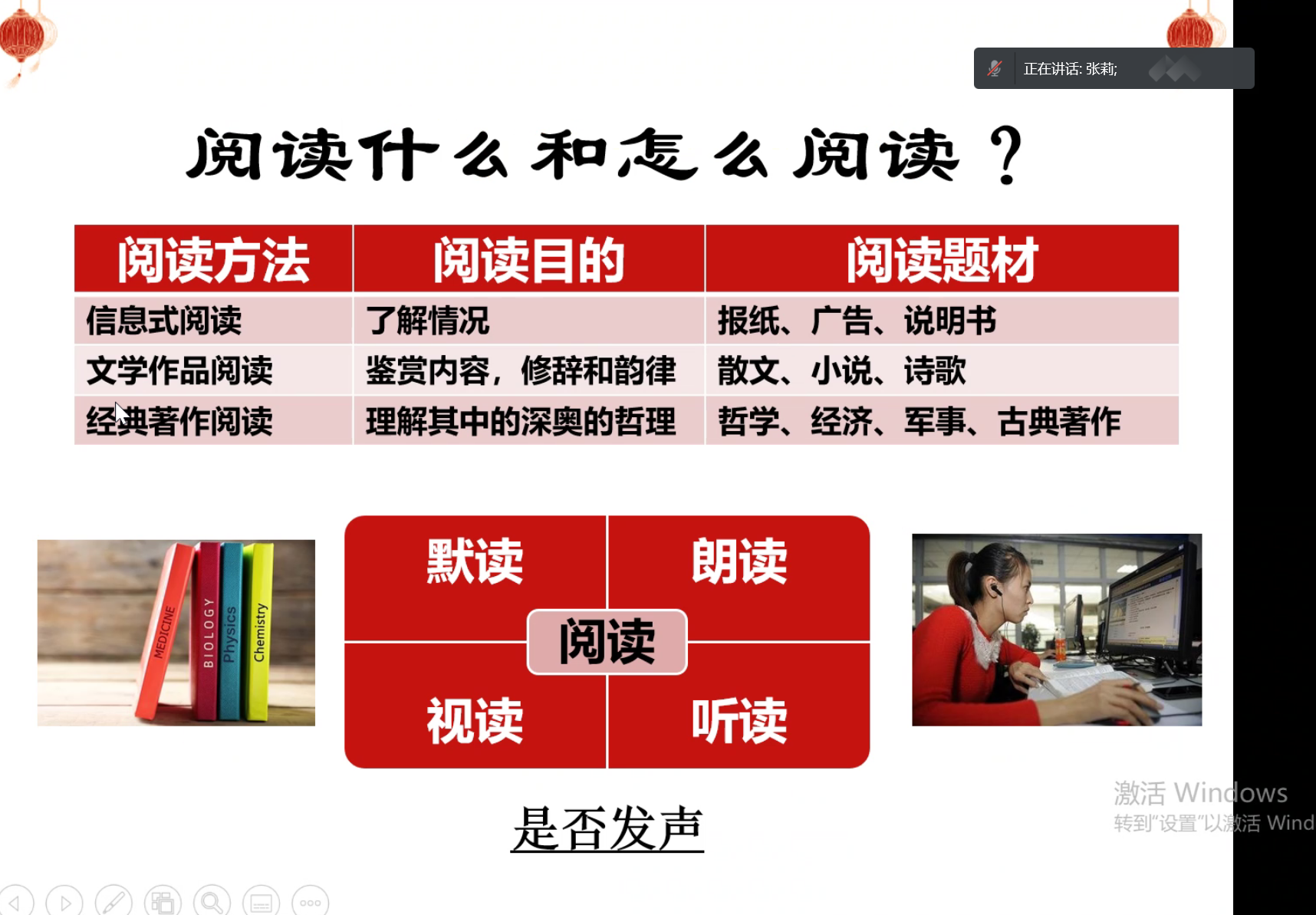 正在讲话: 张莉;

阅读什么和怎么阅读？

| 阅读方法 | 阅读目的 | 阅读题材 |
|---|---|---|
| 信息式阅读 | 了解情况 | 报纸、广告、说明书 |
| 文学作品阅读 | 鉴赏内容，修辞和韵律 | 散文、小说、诗歌 |
| 经典著作阅读 | 理解其中的深奥的哲理 | 哲学、经济、军事、古典著作 |

MEDICINE
BIOLOGY
Physics
Chemistry

默读
朗读
阅读
视读
听读

是否发声

激活 Windows
转到"设置"以激活 Wind